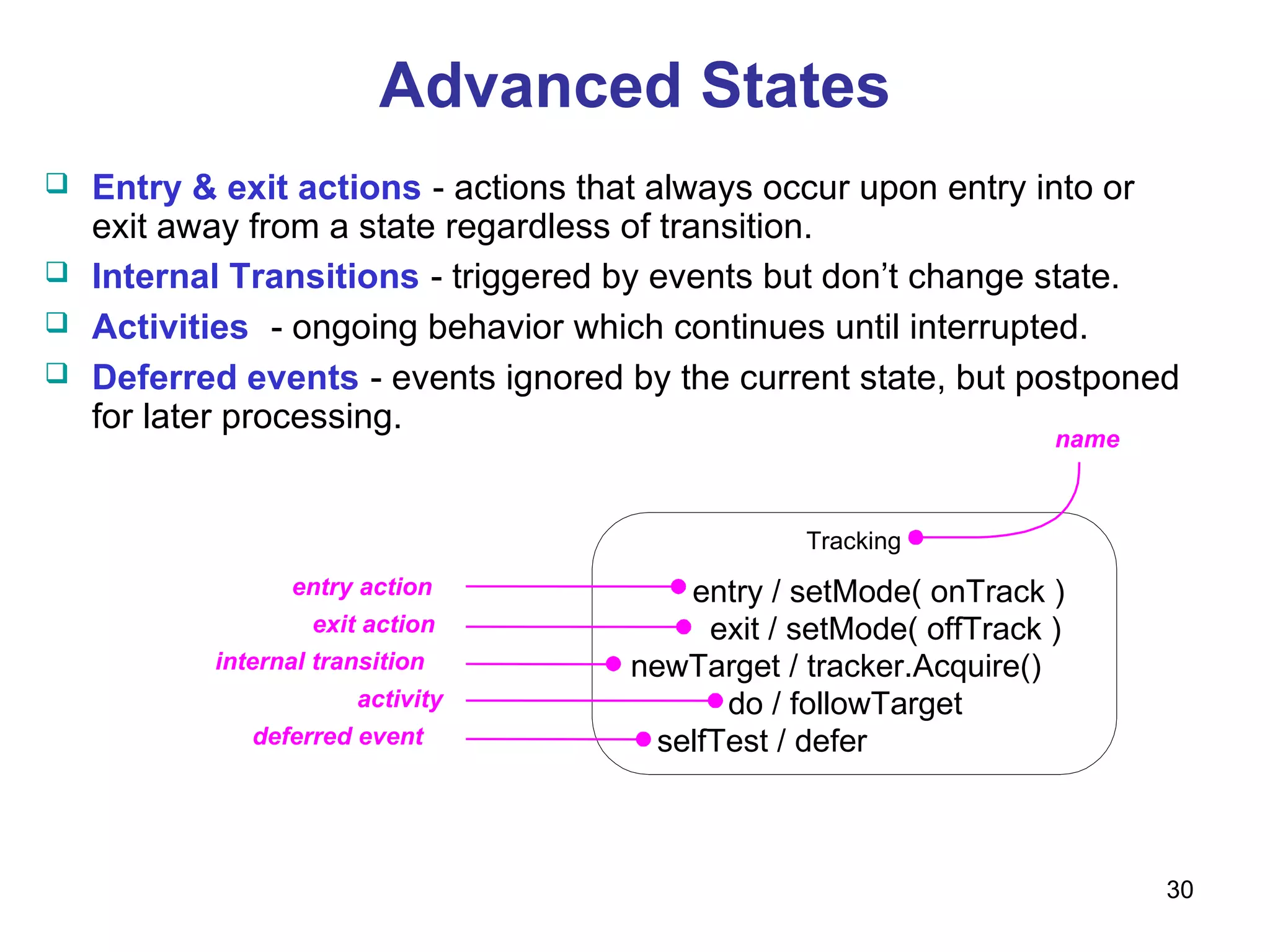 Advanced States

❑ Entry & exit actions - actions that always occur upon entry into or exit away from a state regardless of transition.

❑ Internal Transitions - triggered by events but don't change state.

❑ Activities - ongoing behavior which continues until interrupted.

❑ Deferred events - events ignored by the current state, but postponed for later processing.

name

Tracking

entry action
exit action
internal transition
activity
deferred event

entry / setMode( onTrack )
exit / setMode( offTrack )
newTarget / tracker.Acquire()
do / followTarget
selfTest / defer

30